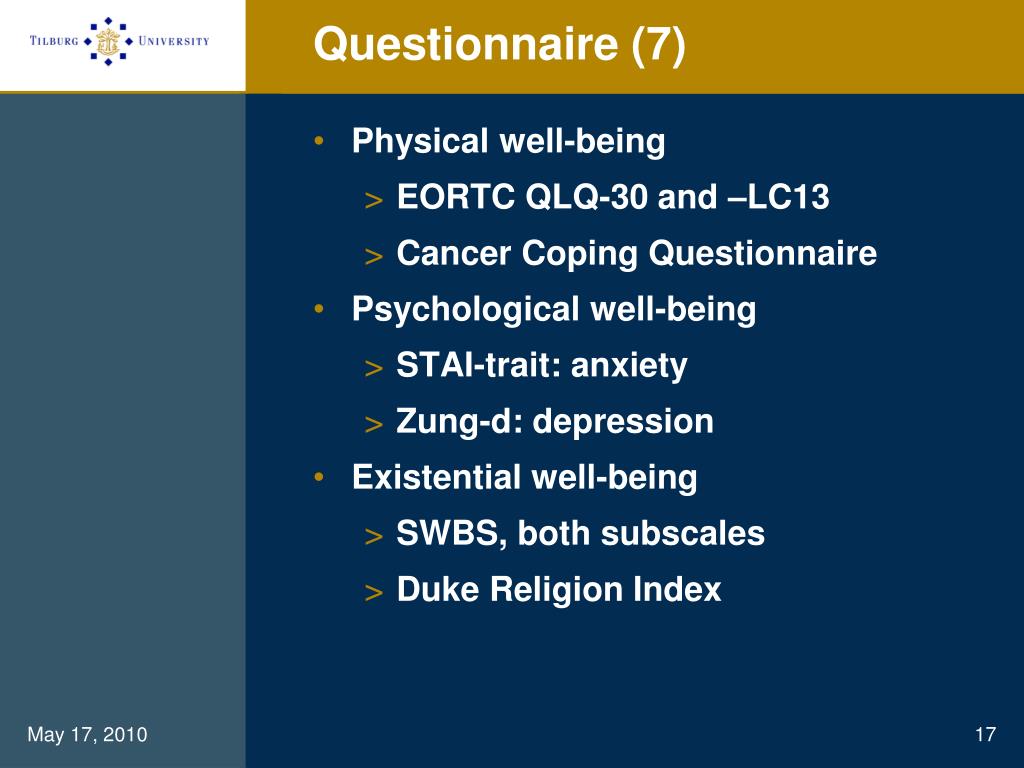 TILBURG UNIVERSITY

Questionnaire (7)

• Physical well-being
> EORTC QLQ-30 and –LC13
> Cancer Coping Questionnaire
• Psychological well-being
> STAI-trait: anxiety
> Zung-d: depression
• Existential well-being
> SWBS, both subscales
> Duke Religion Index

May 17, 2010

17